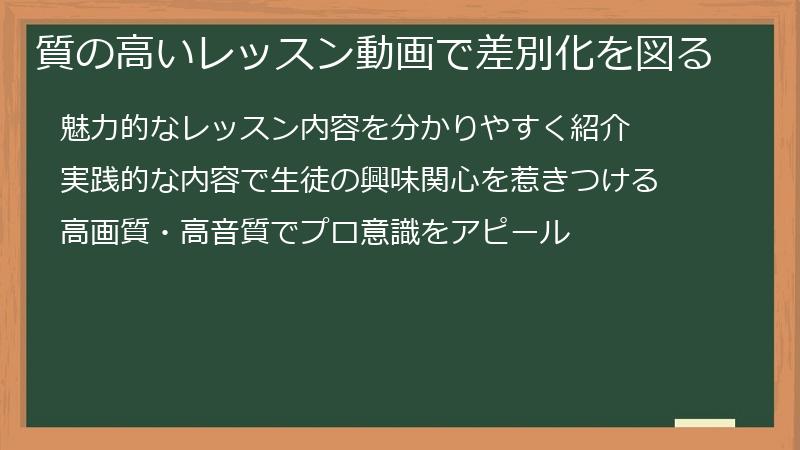 質の高いレッスン動画で差別化を図る

魅力的なレッスン内容を分かりやすく紹介

実践的な内容で生徒の興味関心を惹きつける

高画質・高音質でプロ意識をアピール